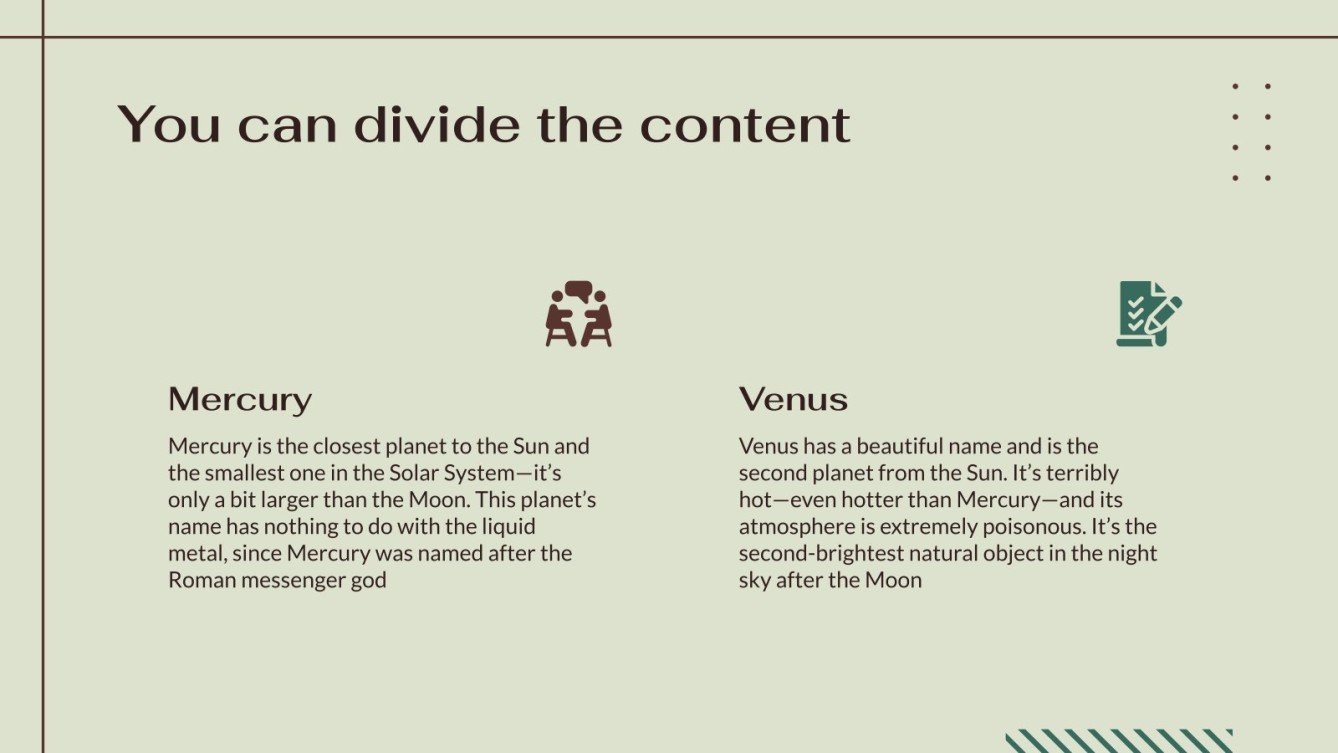 You can divide the content

Mercury

Mercury is the closest planet to the Sun and the smallest one in the Solar System—it's only a bit larger than the Moon. This planet's name has nothing to do with the liquid metal, since Mercury was named after the Roman messenger god

Venus

Venus has a beautiful name and is the second planet from the Sun. It's terribly hot—even hotter than Mercury—and its atmosphere is extremely poisonous. It's the second-brightest natural object in the night sky after the Moon